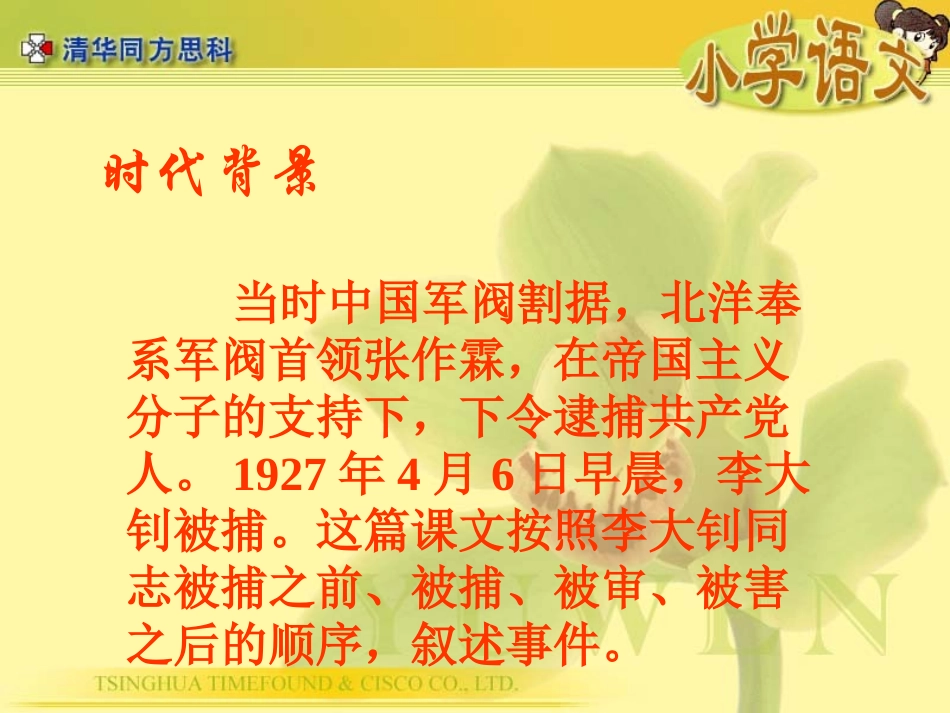 清华同方思科

小学语文

时代背景

当时中国军阀割据，北洋奉系军阀首领张作霖，在帝国主义分子的支持下，下令逮捕共产党人。1927 年 4 月 6 日早晨，李大钊被捕。这篇课文按照李大钊同志被捕之前、被捕、被审、被害之后的顺序，叙述事件。

YUWEN

TSINGHUA TIMEFOUND & CISCO CO., LTD.